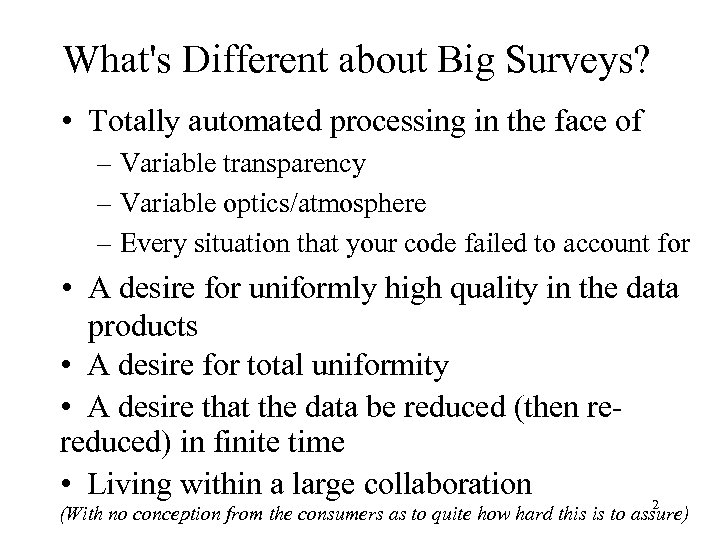 What's Different about Big Surveys?

• Totally automated processing in the face of
– Variable transparency
– Variable optics/atmosphere
– Every situation that your code failed to account for

• A desire for uniformly high quality in the data products

• A desire for total uniformity

• A desire that the data be reduced (then re-reduced) in finite time

• Living within a large collaboration

(With no conception from the consumers as to quite how hard this is to assure)

2